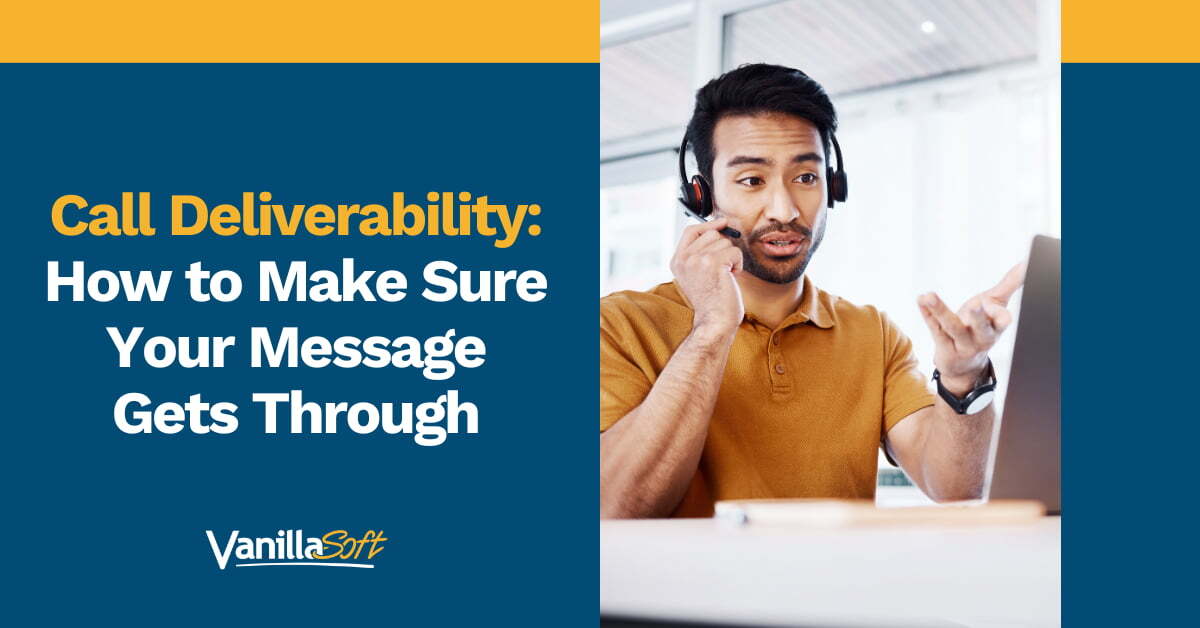 Call Deliverability:
How to Make Sure Your Message Gets Through

VanillaSoft